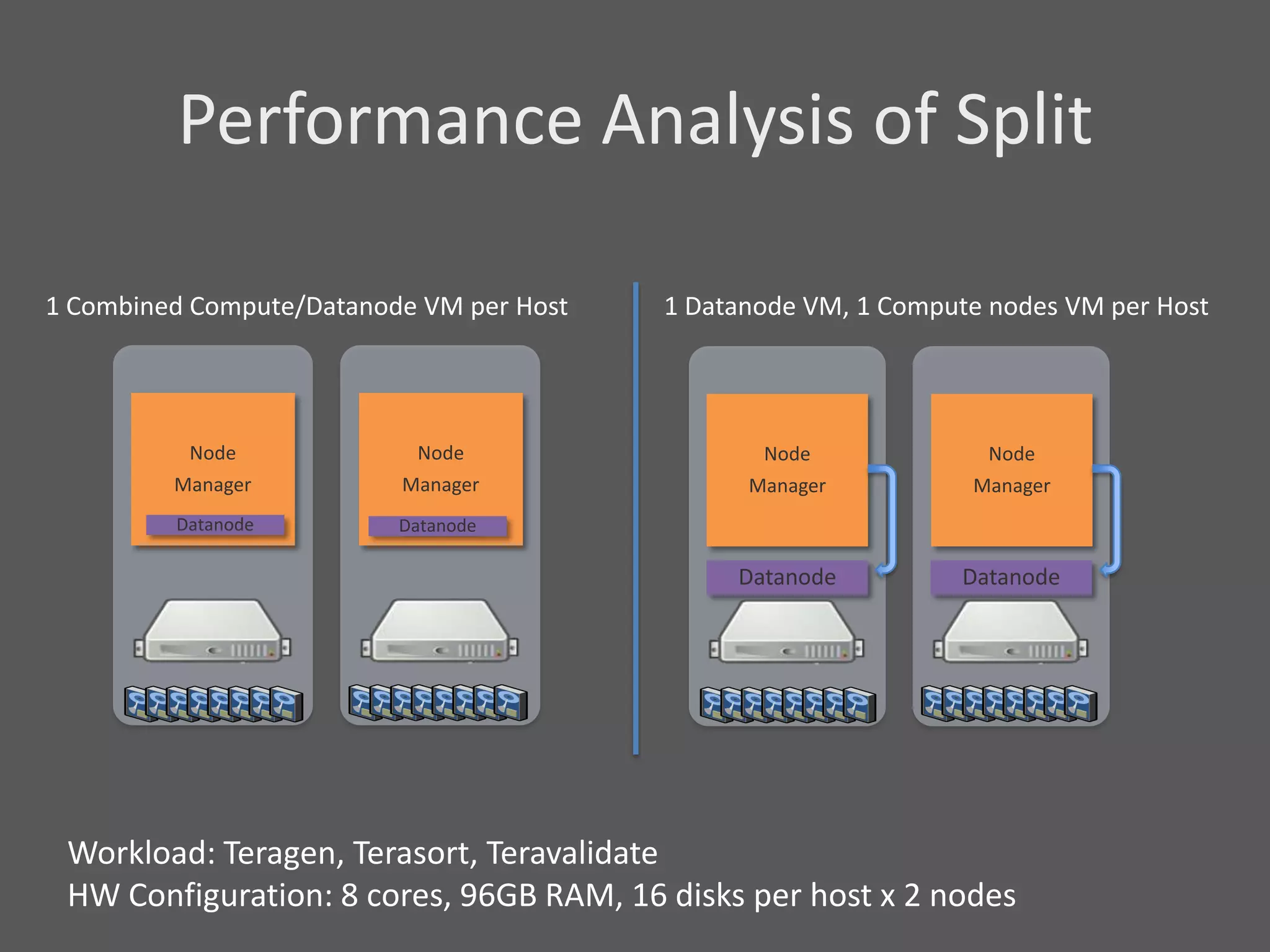 Performance Analysis of Split

1 Combined Compute/Datanode VM per Host

Node Manager

Datanode

Node Manager

Datanode

1 Datanode VM, 1 Compute nodes VM per Host

Node Manager

Datanode

Node Manager

Datanode

Workload: Teragen, Terasort, Teravalidate
HW Configuration: 8 cores, 96GB RAM, 16 disks per host x 2 nodes